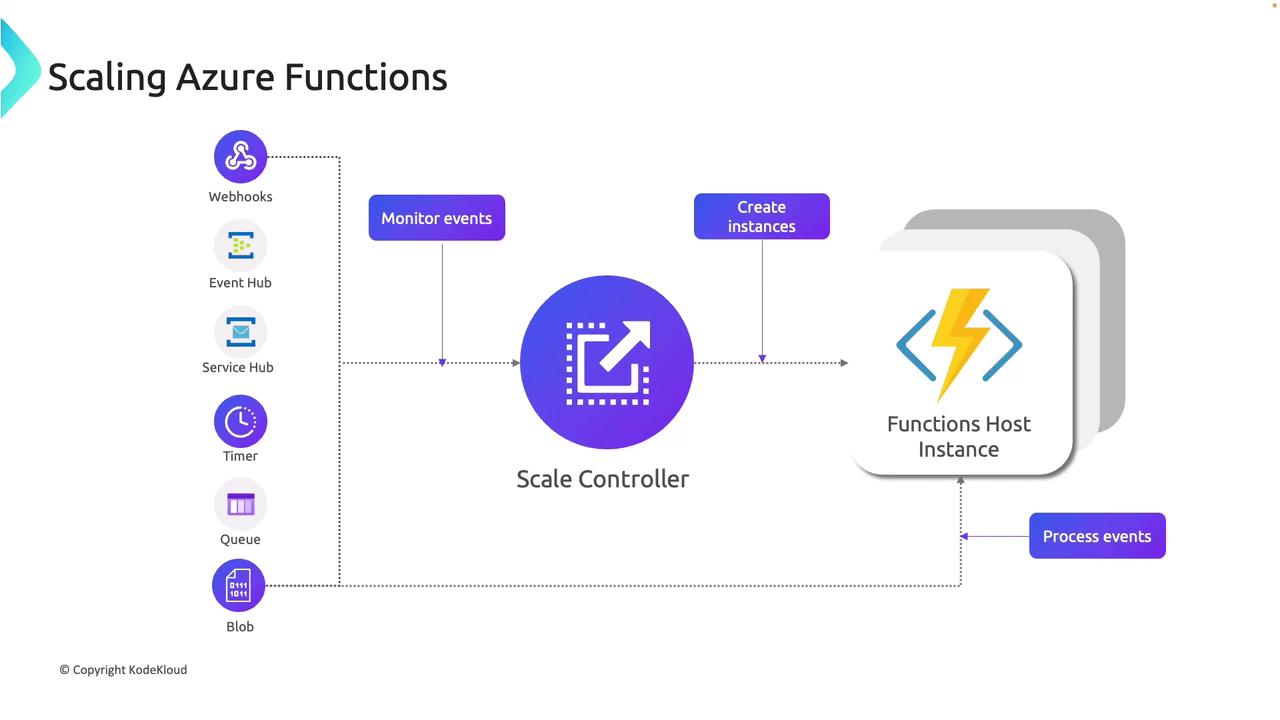 Scaling Azure Functions

Webhooks

Event Hub

Service Hub

Timer

Queue

Blob

Monitor events

Scale Controller

Create instances

Functions Host Instance

Process events

© Copyright KodeKloud